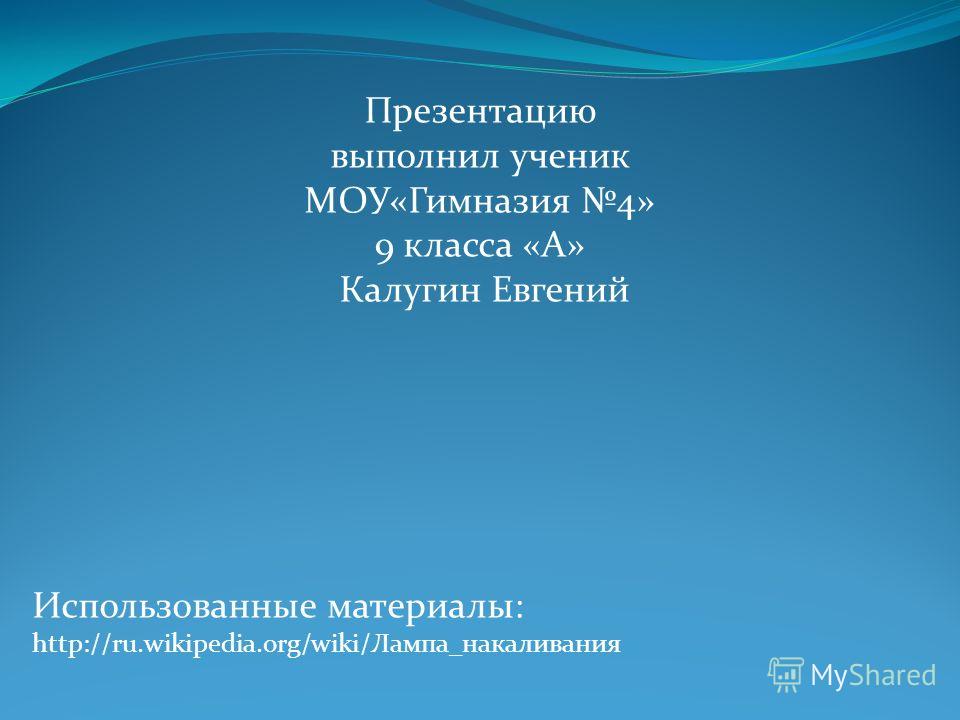 Презентацию
выполнил ученик
МОУ«Гимназия №4»
9 класса «А»
Калугин Евгений

Использованные материалы:
http://ru.wikipedia.org/wiki/Лампа_накаливания

MyShared